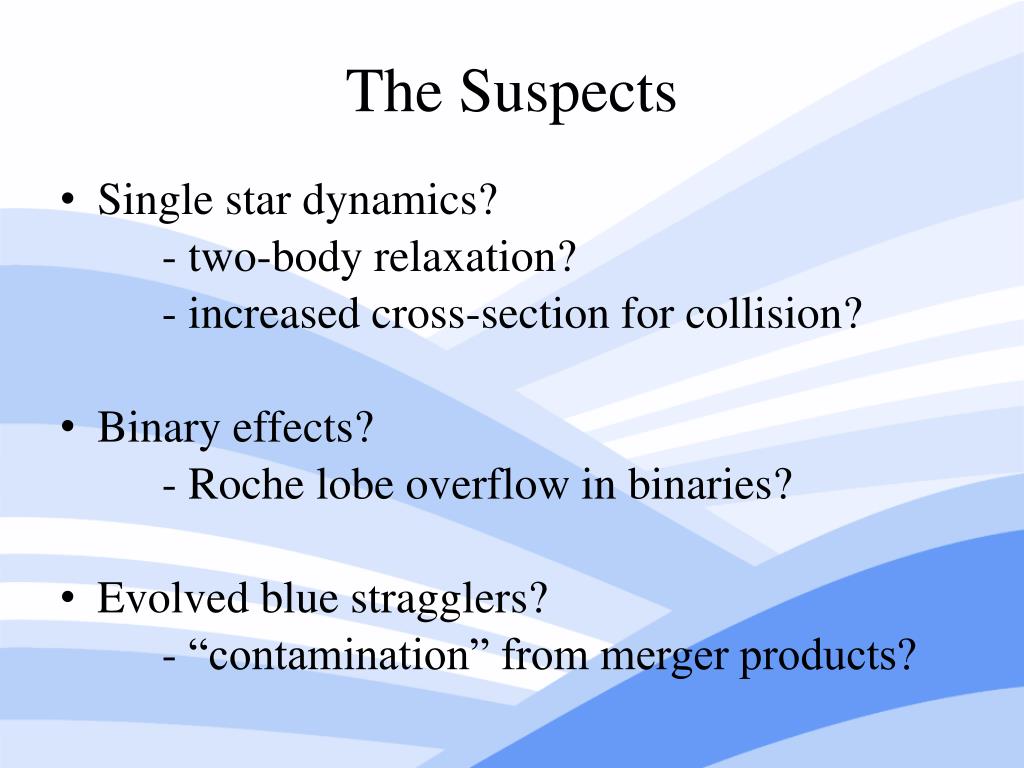 The Suspects

• Single star dynamics?
- two-body relaxation?
- increased cross-section for collision?

• Binary effects?
- Roche lobe overflow in binaries?

• Evolved blue stragglers?
- “contamination” from merger products?